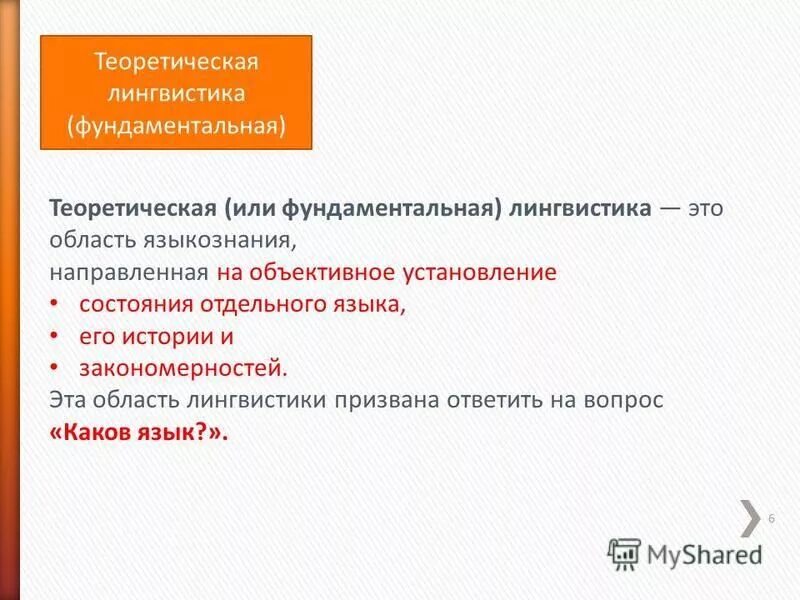 Теоретическая лингвистика (фундаментальная)

Теоретическая (или фундаментальная) лингвистика — это область языкознания,
направленная на объективное установление
• состояния отдельного языка,
• его истории и
• закономерностей.
Эта область лингвистики призвана ответить на вопрос «Каков язык?».

6

MyShared